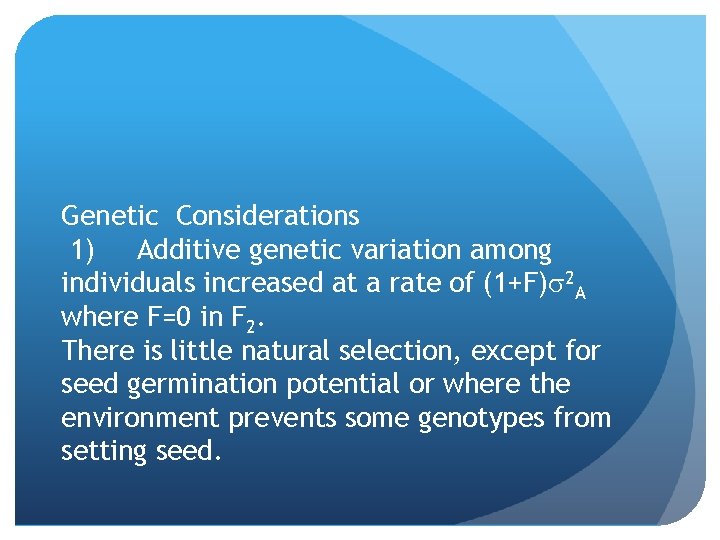 Genetic Considerations

1) Additive genetic variation among individuals increased at a rate of $(1+F)\sigma^2_A$ where F=0 in $F_2$.

There is little natural selection, except for seed germination potential or where the environment prevents some genotypes from setting seed.